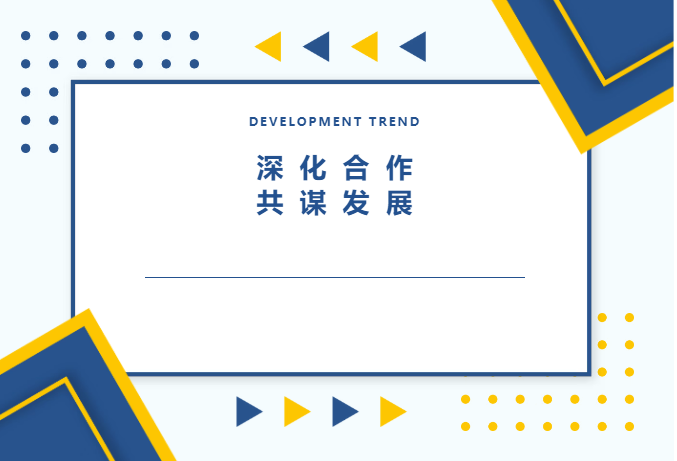 DEVELOPMENT TREND

深化合作
共谋发展